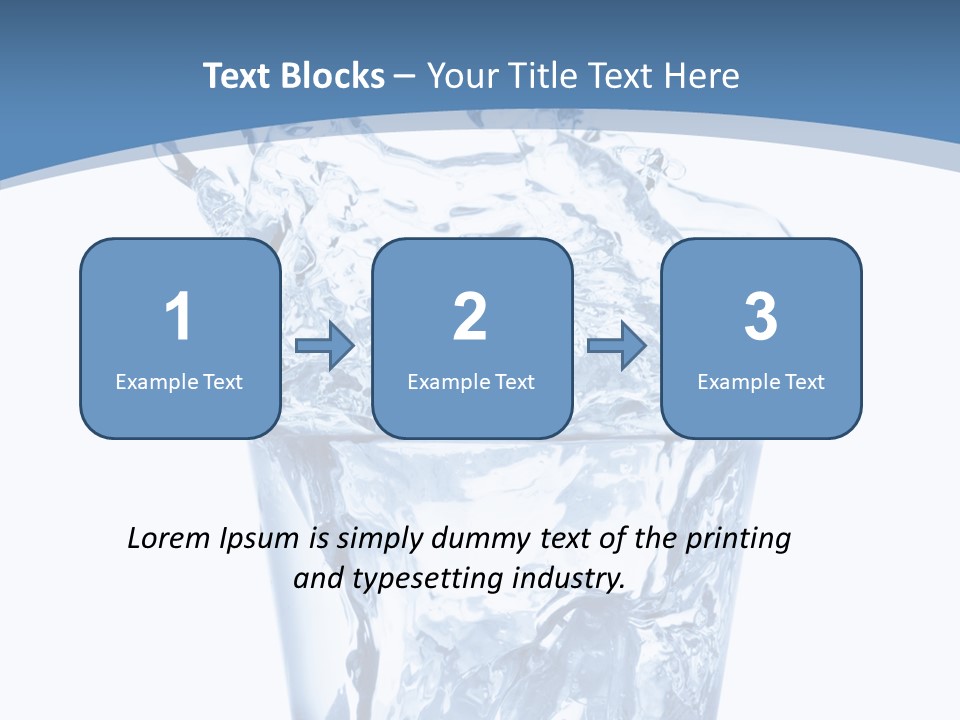 Text Blocks – Your Title Text Here

1
Example Text

2
Example Text

3
Example Text

Lorem Ipsum is simply dummy text of the printing and typesetting industry.